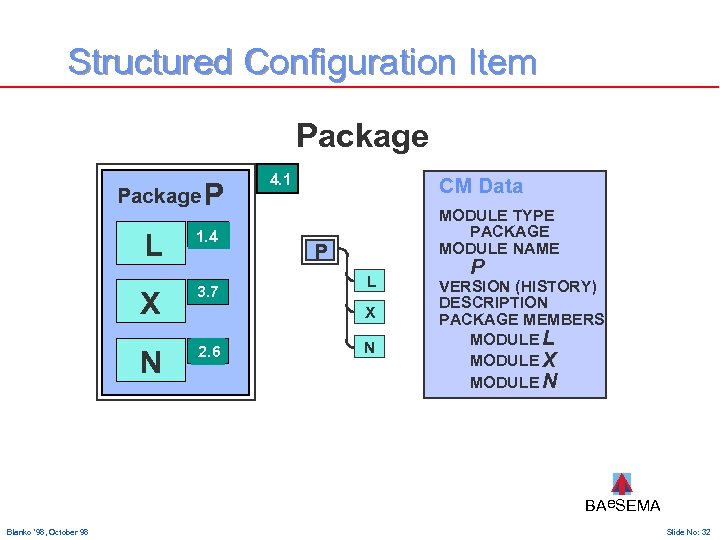 Structured Configuration Item

Package

Package P

4.1

L

1.4

X

3.7

N

2.6

P

L

X

N

CM Data

MODULE TYPE
PACKAGE
MODULE NAME
P
VERSION (HISTORY)
DESCRIPTION
PACKAGE MEMBERS
MODULE L
MODULE X
MODULE N

BAeSEMA

Blanko '98, October 98

Slide No: 32